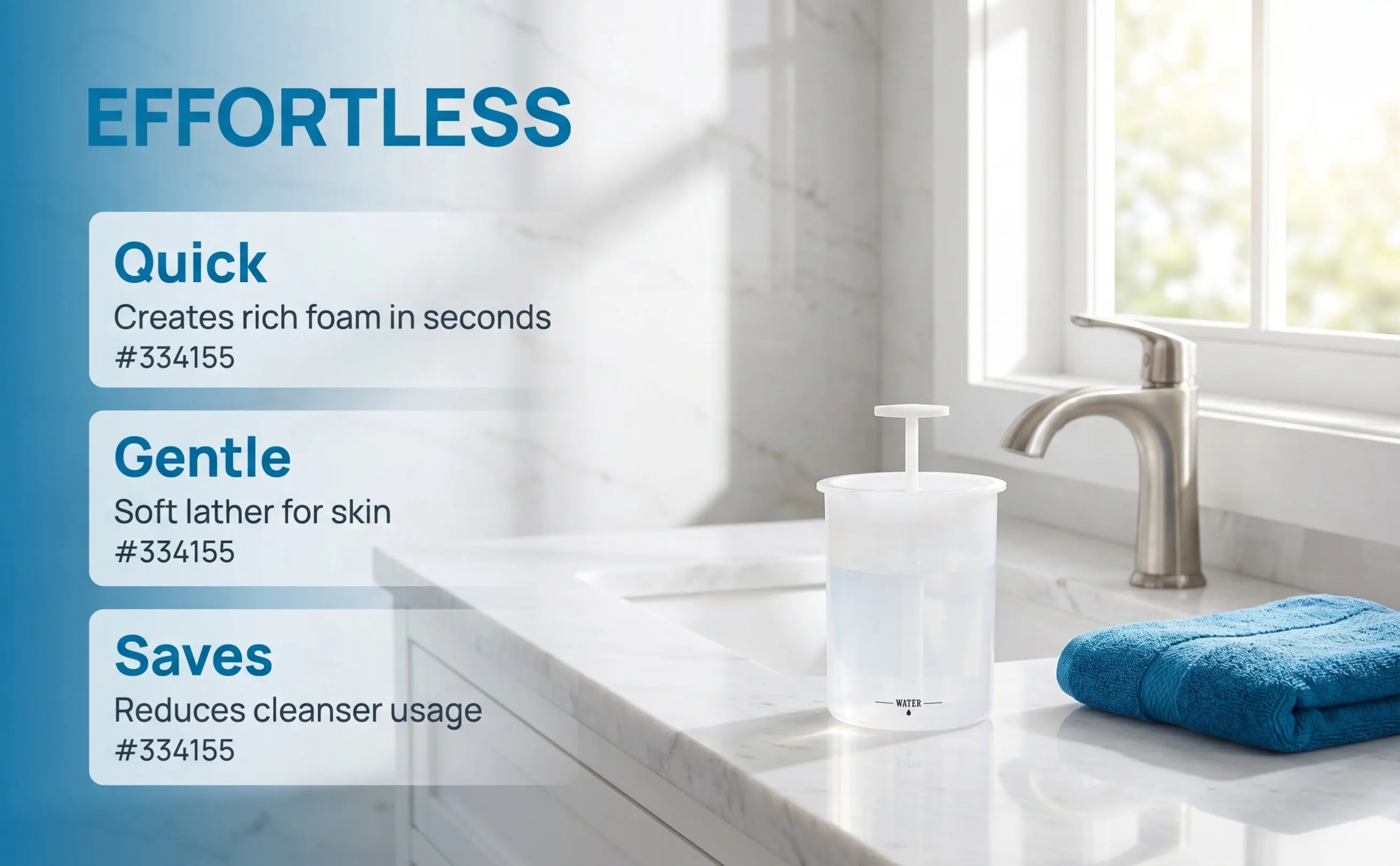 EFFORTLESS

Quick
Creates rich foam in seconds
#334155

Gentle
Soft lather for skin
#334155

Saves
Reduces cleanser usage
#334155

WATER